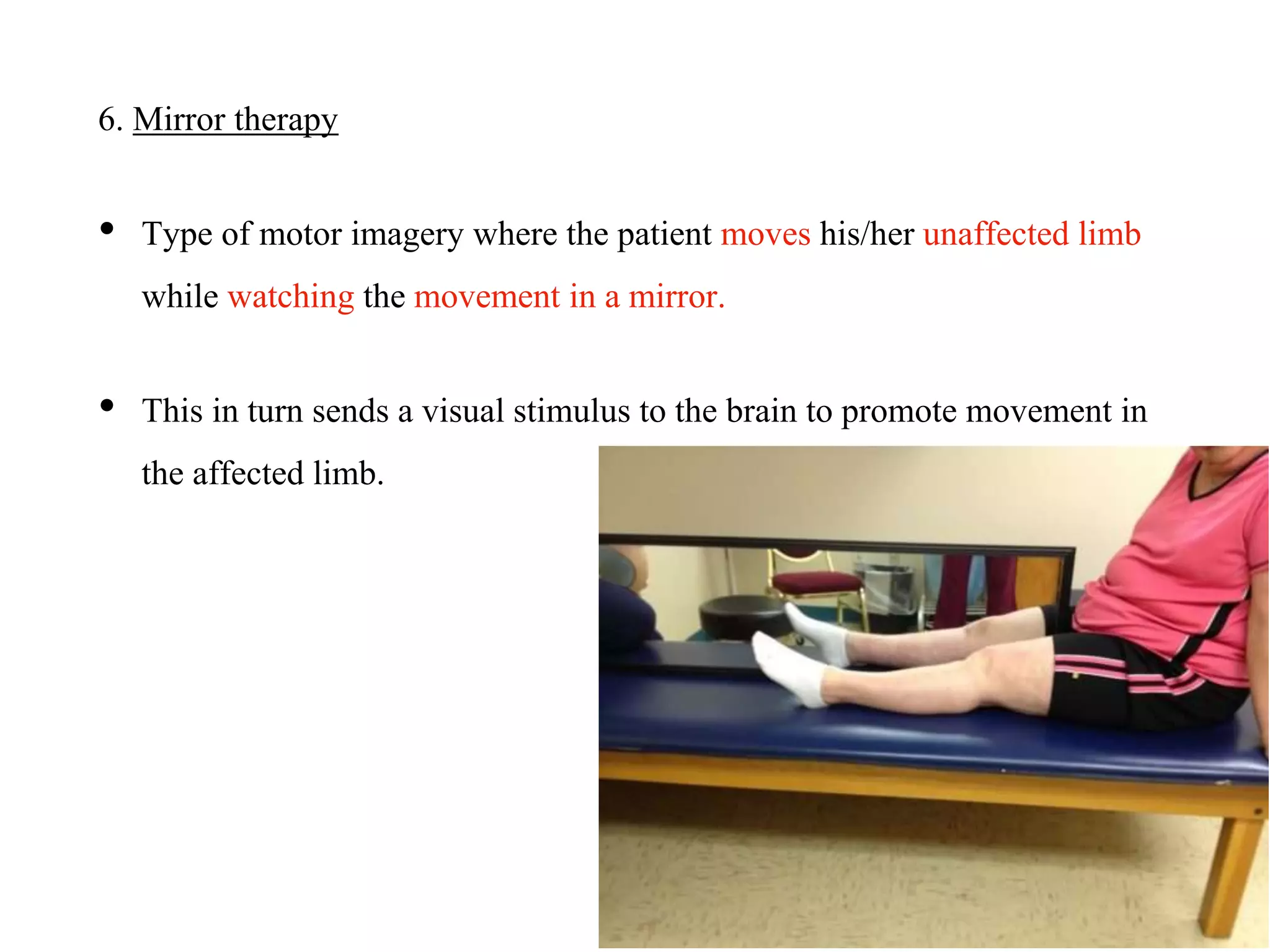 6. Mirror therapy

• Type of motor imagery where the patient moves his/her unaffected limb while watching the movement in a mirror.

• This in turn sends a visual stimulus to the brain to promote movement in the affected limb.